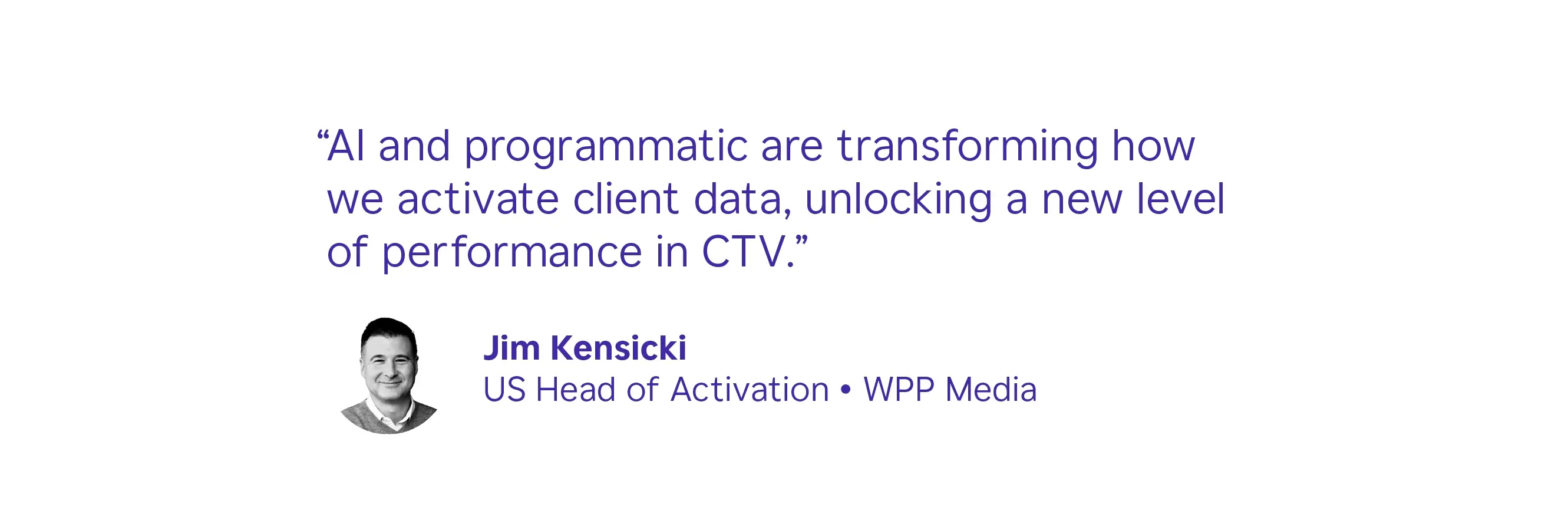 “AI and programmatic are transforming how we activate client data, unlocking a new level of performance in CTV.”

Jim Kensicki
US Head of Activation • WPP Media